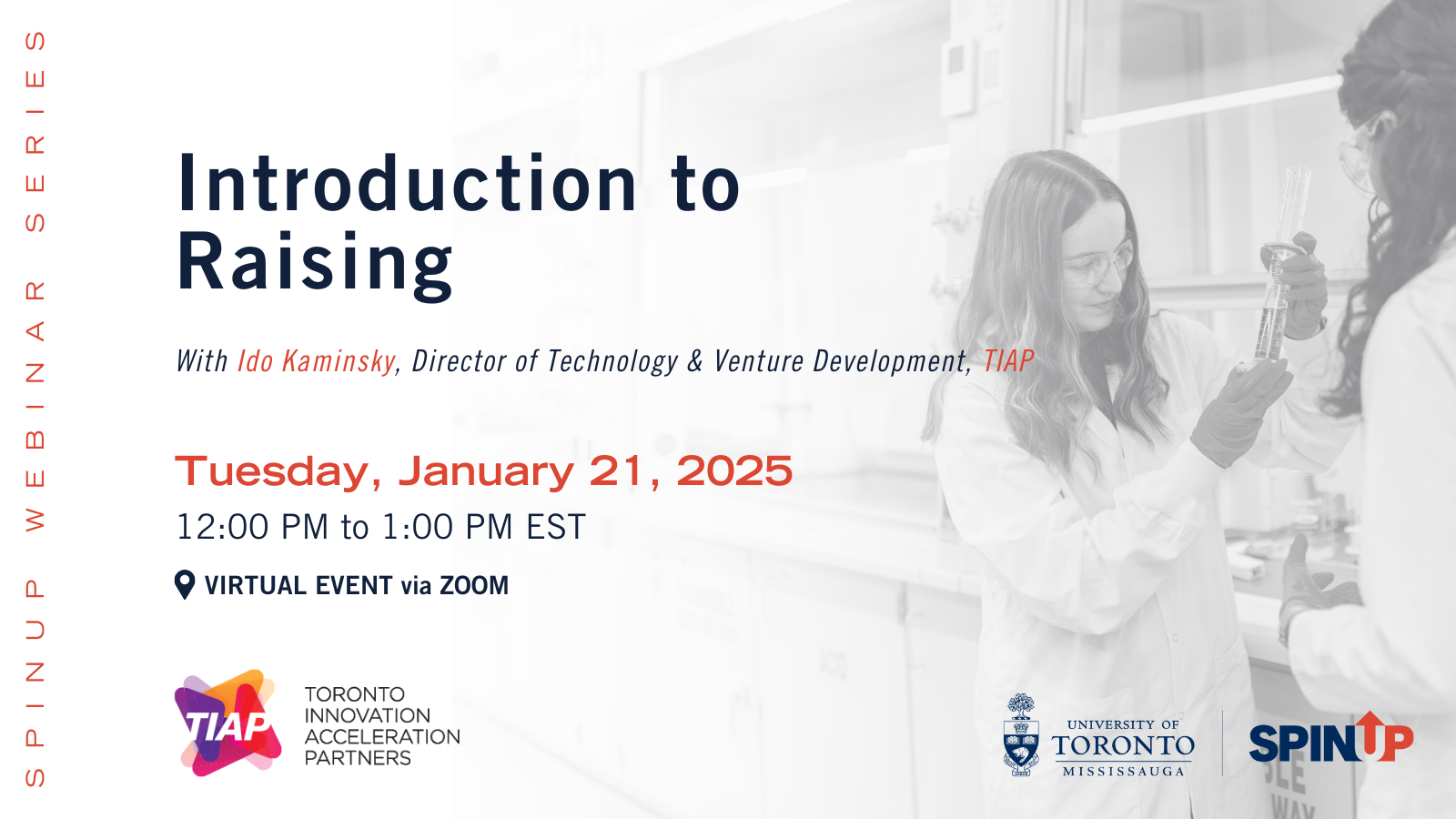 SPINUP WEBINAR SERIES

Introduction to Raising

With Ido Kaminsky, Director of Technology & Venture Development, TIAP

Tuesday, January 21, 2025
12:00 PM to 1:00 PM EST

VIRTUAL EVENT via ZOOM

TIAP
TORONTO INNOVATION ACCELERATION PARTNERS

UNIVERSITY OF TORONTO MISSISSAUGA

SPINUP